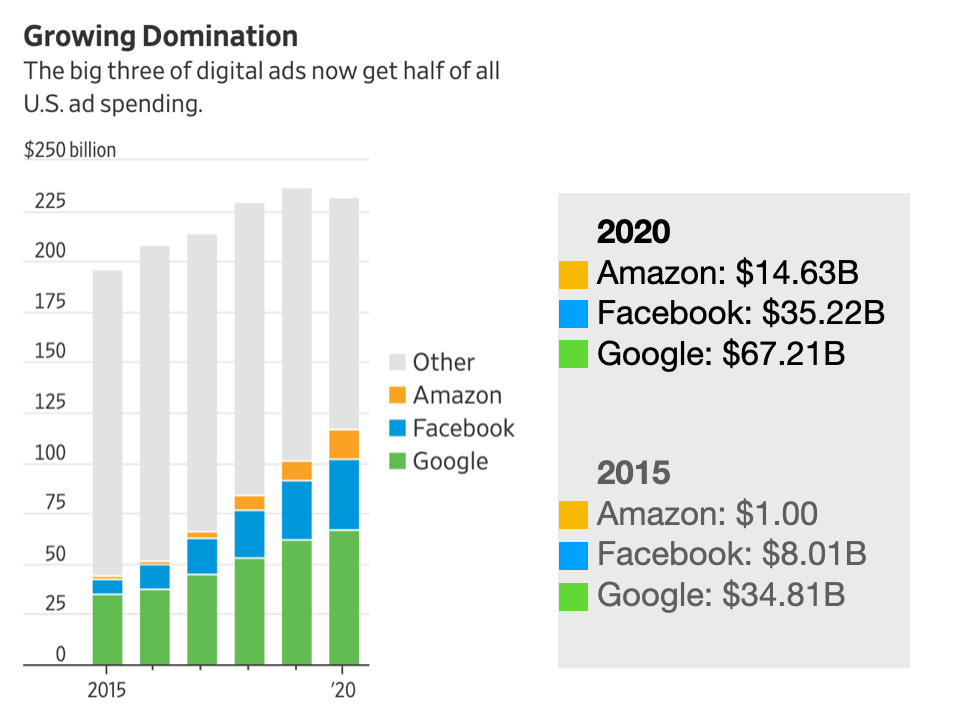 Growing Domination
The big three of digital ads now get half of all U.S. ad spending.

$250 billion
225
200
175
150
125
100
75
50
25
0

2015
'20

Other
Amazon
Facebook
Google

2020
Amazon: $14.63B
Facebook: $35.22B
Google: $67.21B

2015
Amazon: $1.00
Facebook: $8.01B
Google: $34.81B